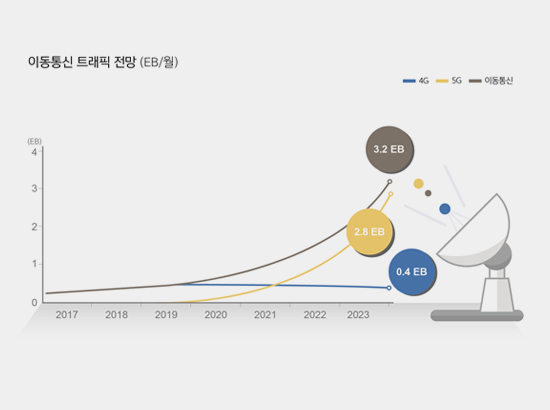 이동통신 트래픽 전망 (EB/월)

4G 5G 이동통신

(EB)
4
3
2
1
0

3.2 EB
2.8 EB
0.4 EB

2017 2018 2019 2020 2021 2022 2023